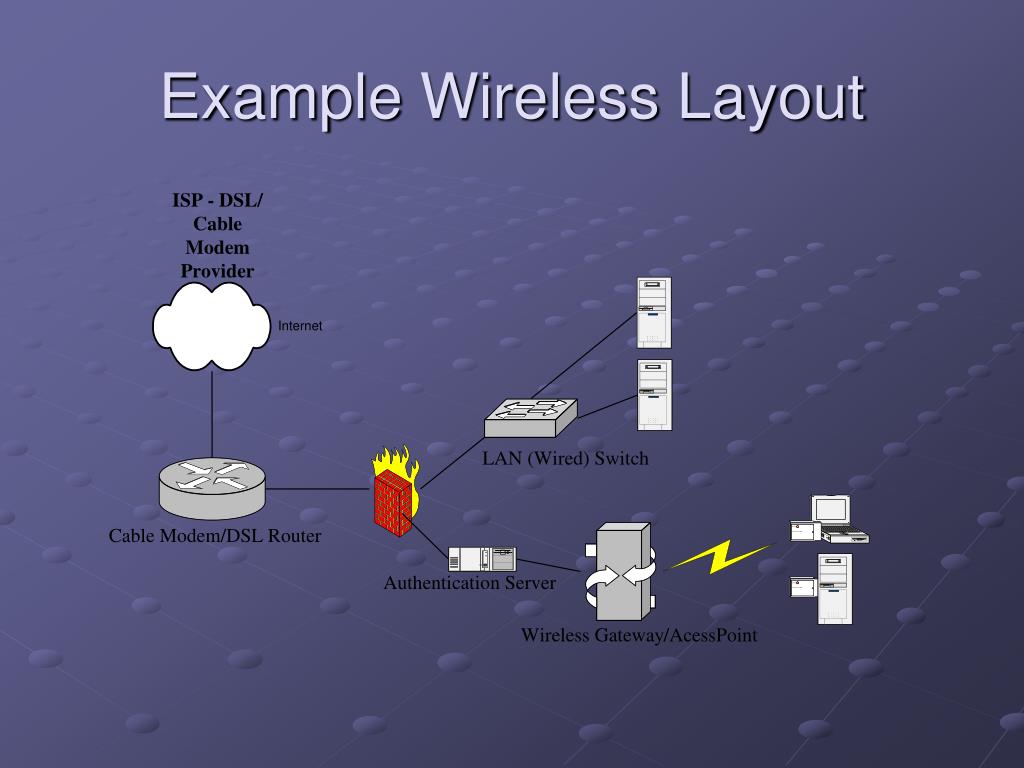 Example Wireless Layout

ISP - DSL/ Cable Modem Provider

Internet

LAN (Wired) Switch

Cable Modem/DSL Router

Authentication Server

Wireless Gateway/AcessPoint